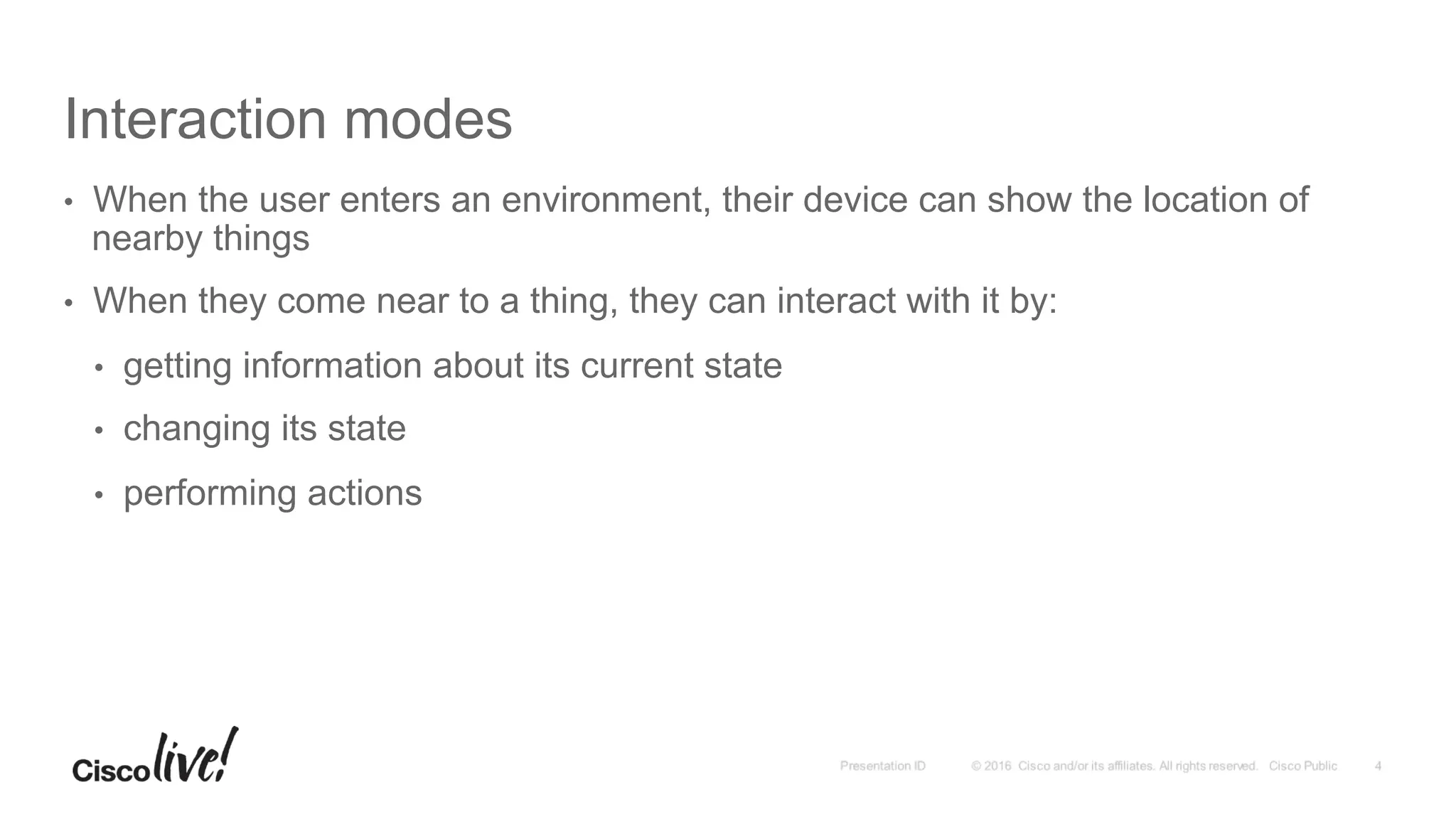 Interaction modes

• When the user enters an environment, their device can show the location of nearby things

• When they come near to a thing, they can interact with it by:

• getting information about its current state

• changing its state

• performing actions

Cisco live!

Presentation ID © 2016 Cisco and/or its affiliates. All rights reserved. Cisco Public 4